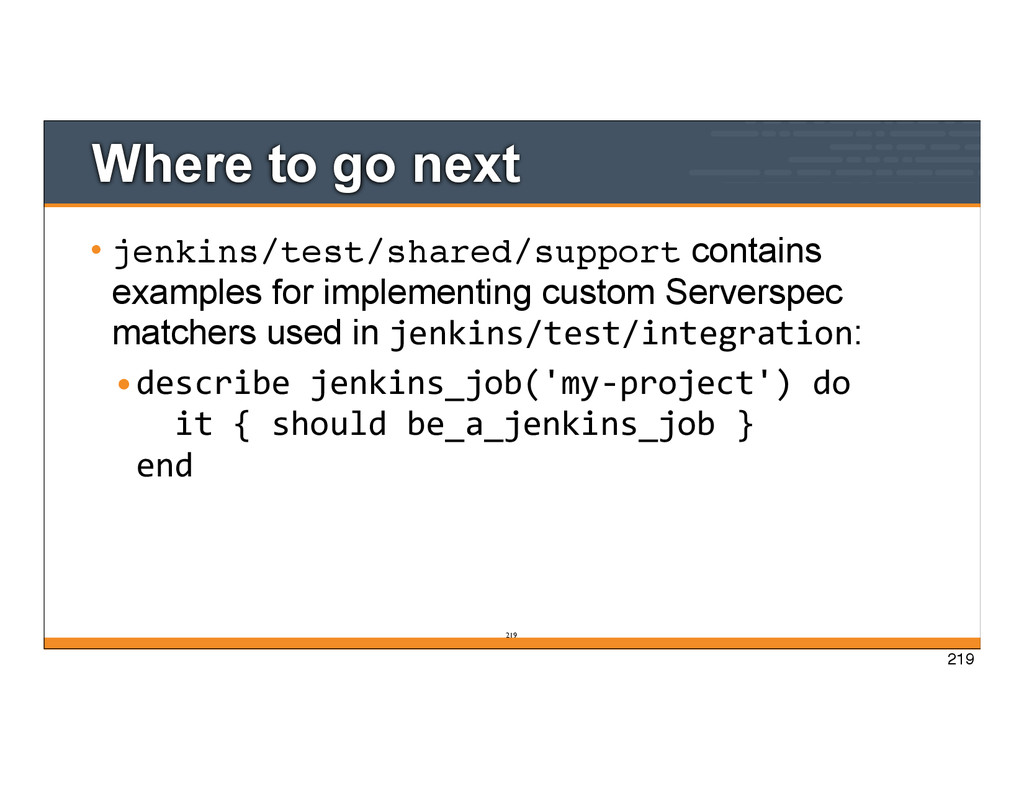 Where to go next

• jenkins/test/shared/support contains examples for implementing custom Serverspec matchers used in jenkins/test/integration:

• describe jenkins_job('my-project') do
  it { should be_a_jenkins_job }
end

219

219